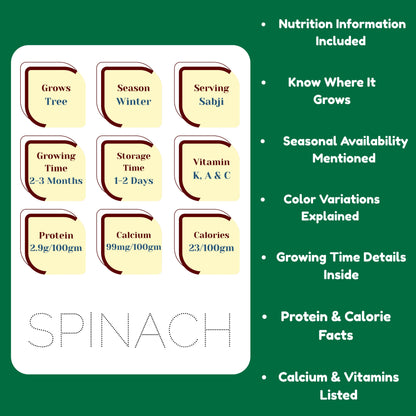 Grows
Tree

Season
Winter

Serving
Sabji

Growing Time
2-3 Months

Storage Time
1-2 Days

Vitamin
K, A & C

Protein
2.9g/100gm

Calcium
99mg/100gm

Calories
23/100gm

SPINACH

• Nutrition Information Included

• Know Where It Grows

• Seasonal Availability Mentioned

• Color Variations Explained

• Growing Time Details Inside

• Protein & Calorie Facts

• Calcium & Vitamins Listed